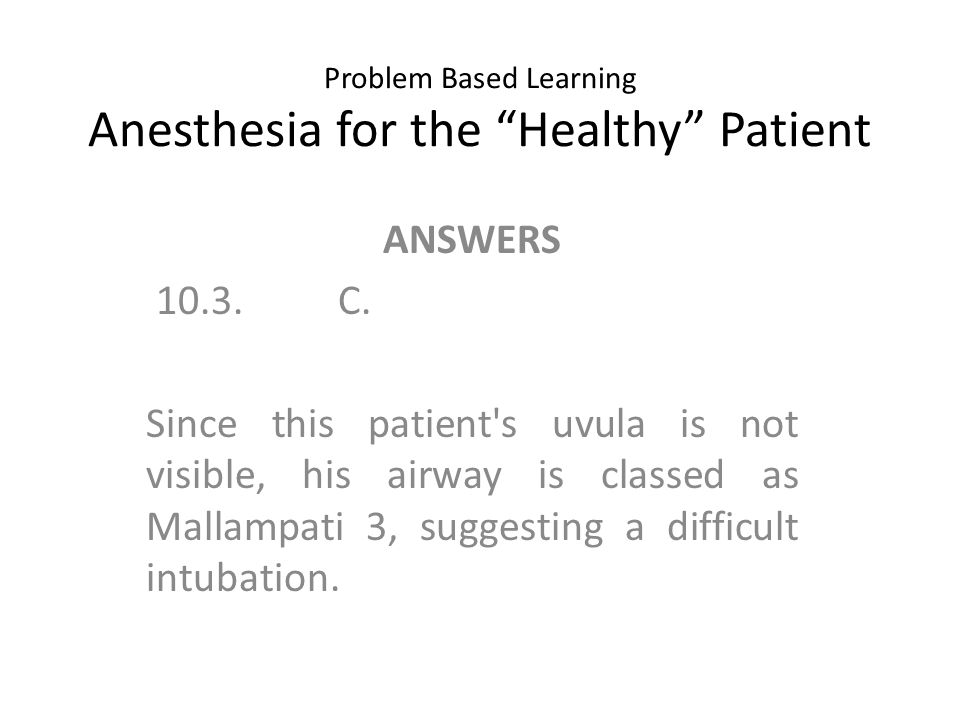 Problem Based Learning
Anesthesia for the “Healthy” Patient

ANSWERS

10.3. C.

Since this patient's uvula is not visible, his airway is classed as Mallampati 3, suggesting a difficult intubation.